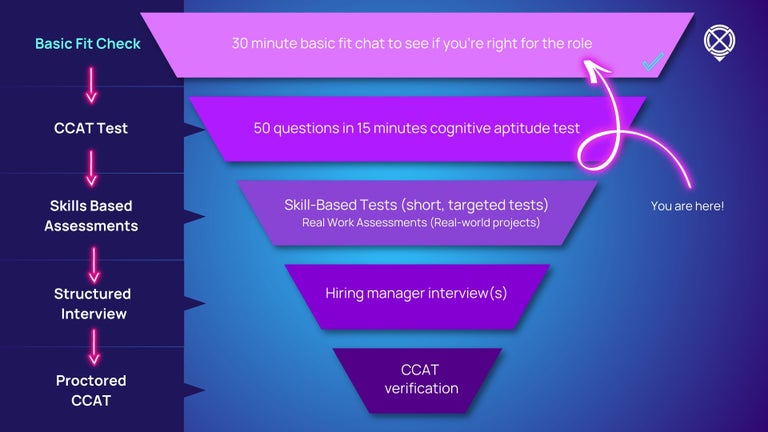 Basic Fit Check

CCAT Test

Skills Based Assessments

Structured Interview

Proctored CCAT

30 minute basic fit chat to see if you're right for the role

50 questions in 15 minutes cognitive aptitude test

Skill-Based Tests (short, targeted tests)
Real Work Assessments (Real-world projects)

Hiring manager interview(s)

CCAT verification

You are here!